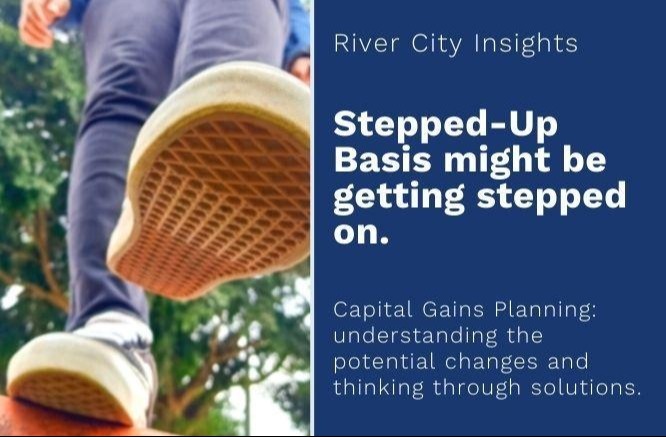 River City Insights

Stepped-Up Basis might be getting stepped on.

Capital Gains Planning: understanding the potential changes and thinking through solutions.